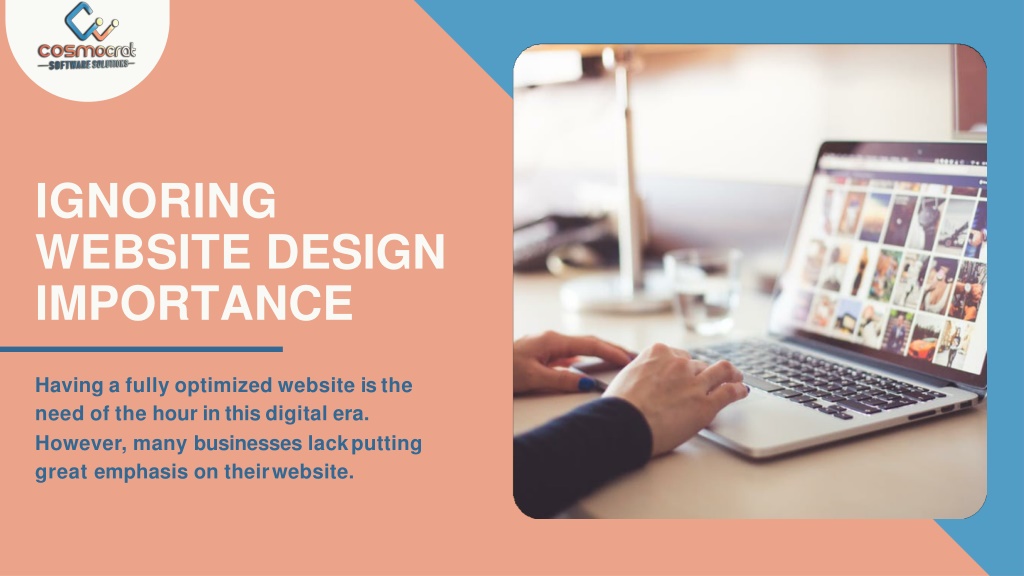 cosmocrat
SOFTWARE SOLUTIONS

IGNORING WEBSITE DESIGN IMPORTANCE

Having a fully optimized website is the need of the hour in this digital era. However, many businesses lack putting great emphasis on their website.